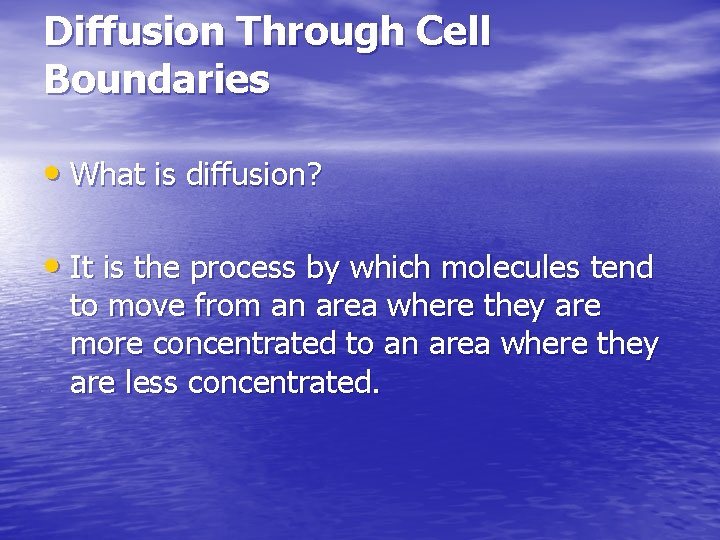 Diffusion Through Cell Boundaries

• What is diffusion?

• It is the process by which molecules tend to move from an area where they are more concentrated to an area where they are less concentrated.